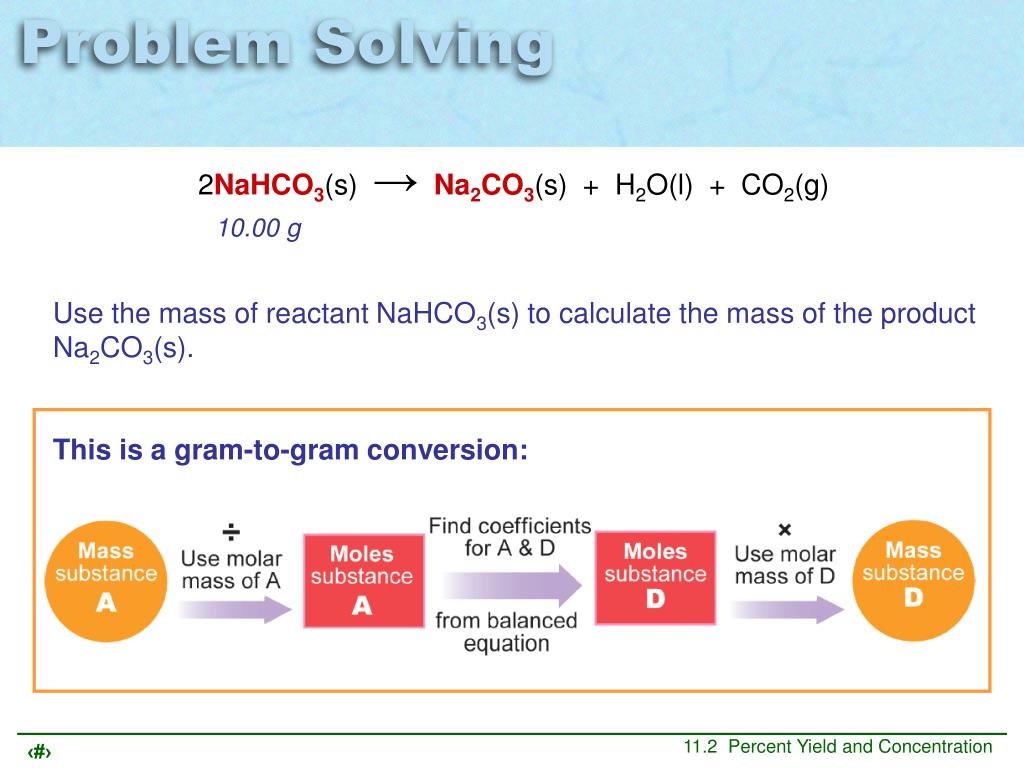 Problem Solving

$2NaHCO_3(s) \longrightarrow Na_2CO_3(s) + H_2O(l) + CO_2(g)$

10.00 g

Use the mass of reactant $NaHCO_3(s)$ to calculate the mass of the product $Na_2CO_3(s)$.

This is a gram-to-gram conversion:

Mass substance A

÷ Use molar mass of A

Moles substance A

Find coefficients for A & D from balanced equation

Moles substance D

× Use molar mass of D

Mass substance D

‹#›

11.2 Percent Yield and Concentration